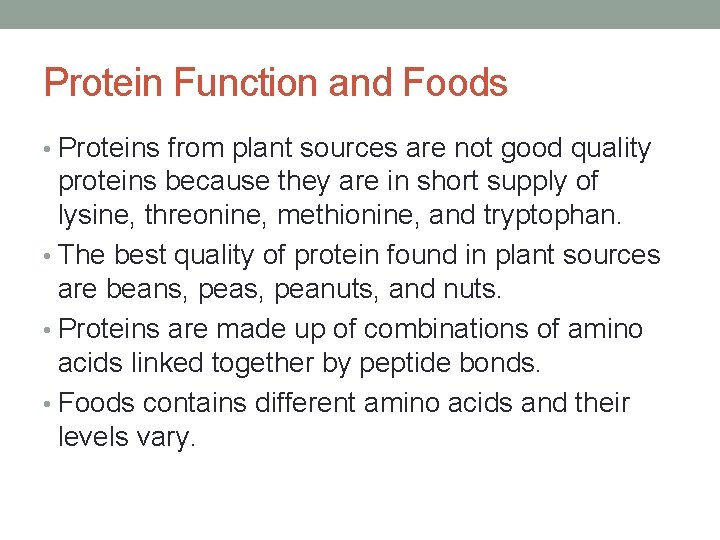 Protein Function and Foods

• Proteins from plant sources are not good quality proteins because they are in short supply of lysine, threonine, methionine, and tryptophan.
• The best quality of protein found in plant sources are beans, peas, peanuts, and nuts.
• Proteins are made up of combinations of amino acids linked together by peptide bonds.
• Foods contains different amino acids and their levels vary.